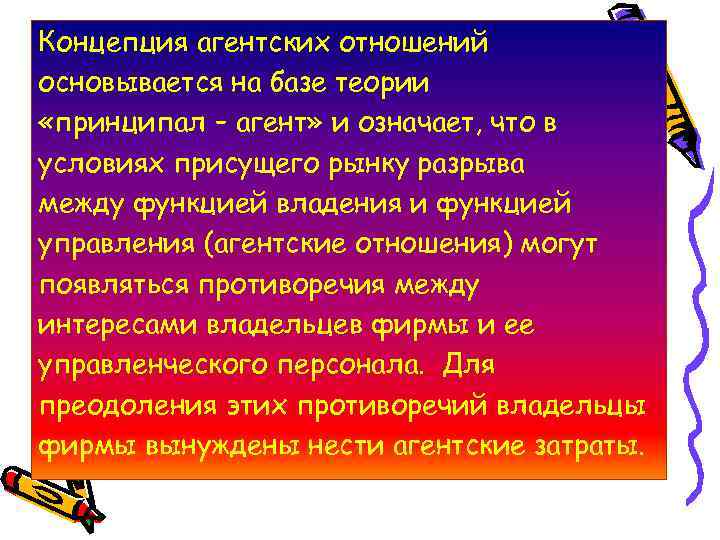 Концепция агентских отношений основывается на базе теории «принципал - агент» и означает, что в условиях присущего рынку разрыва между функцией владения и функцией управления (агентские отношения) могут появляться противоречия между интересами владельцев фирмы и ее управленческого персонала. Для преодоления этих противоречий владельцы фирмы вынуждены нести агентские затраты.